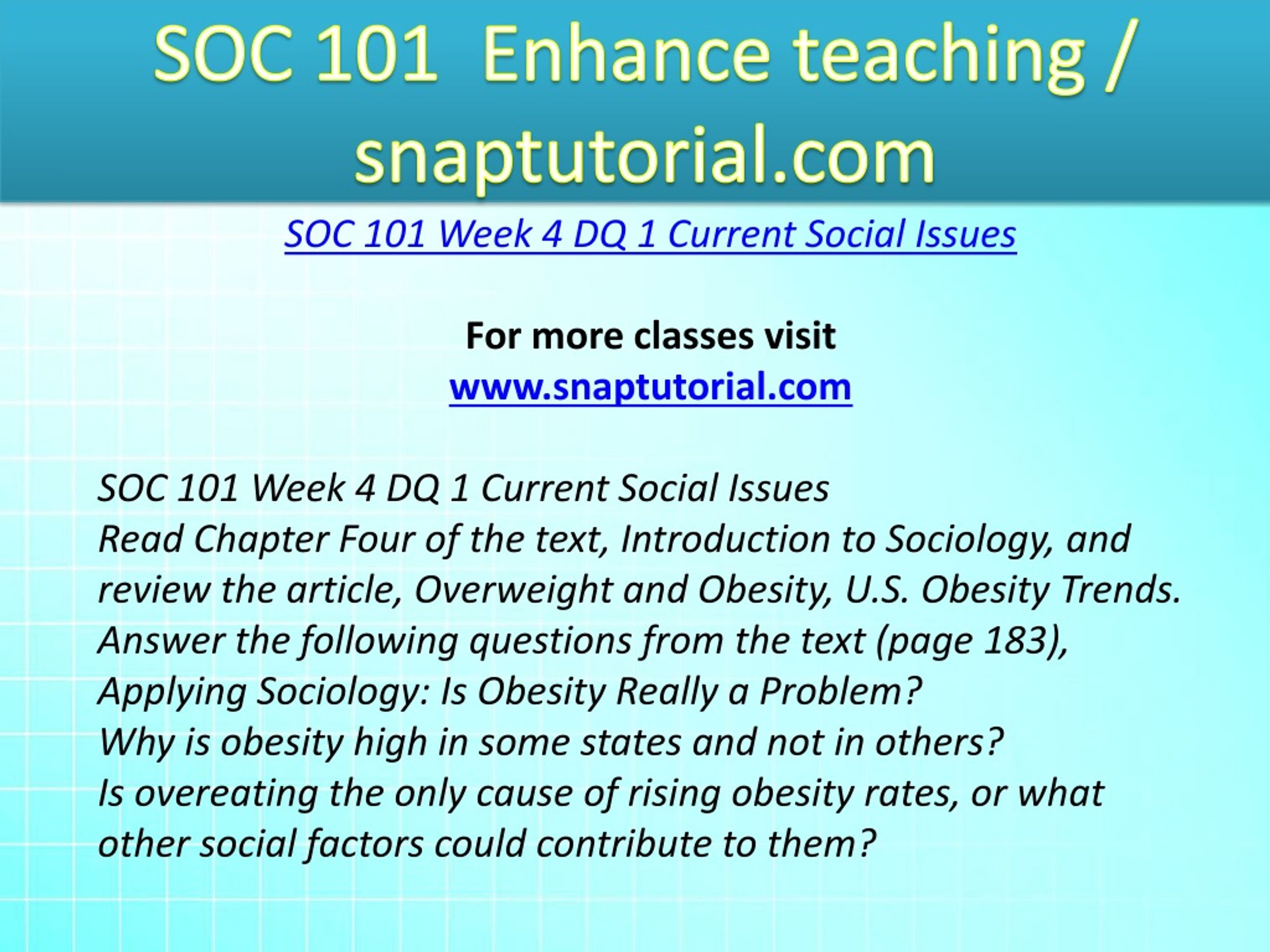 SOC 101 Enhance teaching / snaptutorial.com

SOC 101 Week 4 DQ 1 Current Social Issues

For more classes visit
www.snaptutorial.com

SOC 101 Week 4 DQ 1 Current Social Issues
Read Chapter Four of the text, Introduction to Sociology, and review the article, Overweight and Obesity, U.S. Obesity Trends.
Answer the following questions from the text (page 183), Applying Sociology: Is Obesity Really a Problem?
Why is obesity high in some states and not in others?
Is overeating the only cause of rising obesity rates, or what other social factors could contribute to them?